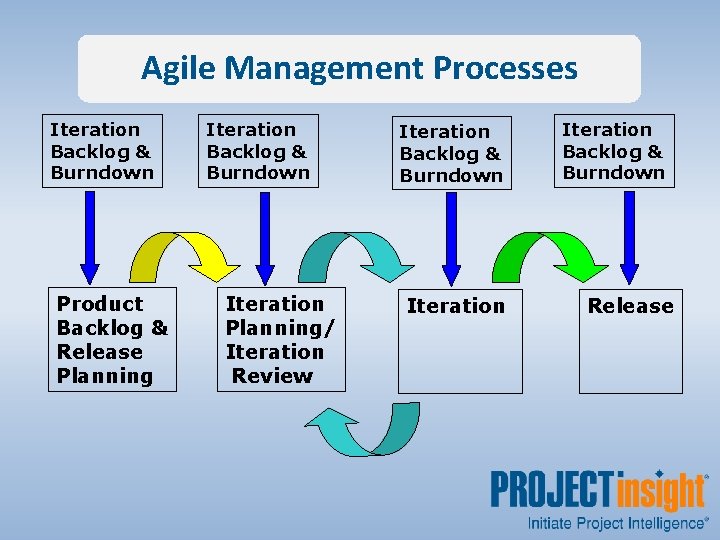 Agile Management Processes

Iteration Backlog & Burndown

Iteration Backlog & Burndown

Iteration Backlog & Burndown

Iteration Backlog & Burndown

Product Backlog & Release Planning

Iteration Planning/ Iteration Review

Iteration

Release

PROJECTinsight®
Initiate Project Intelligence®